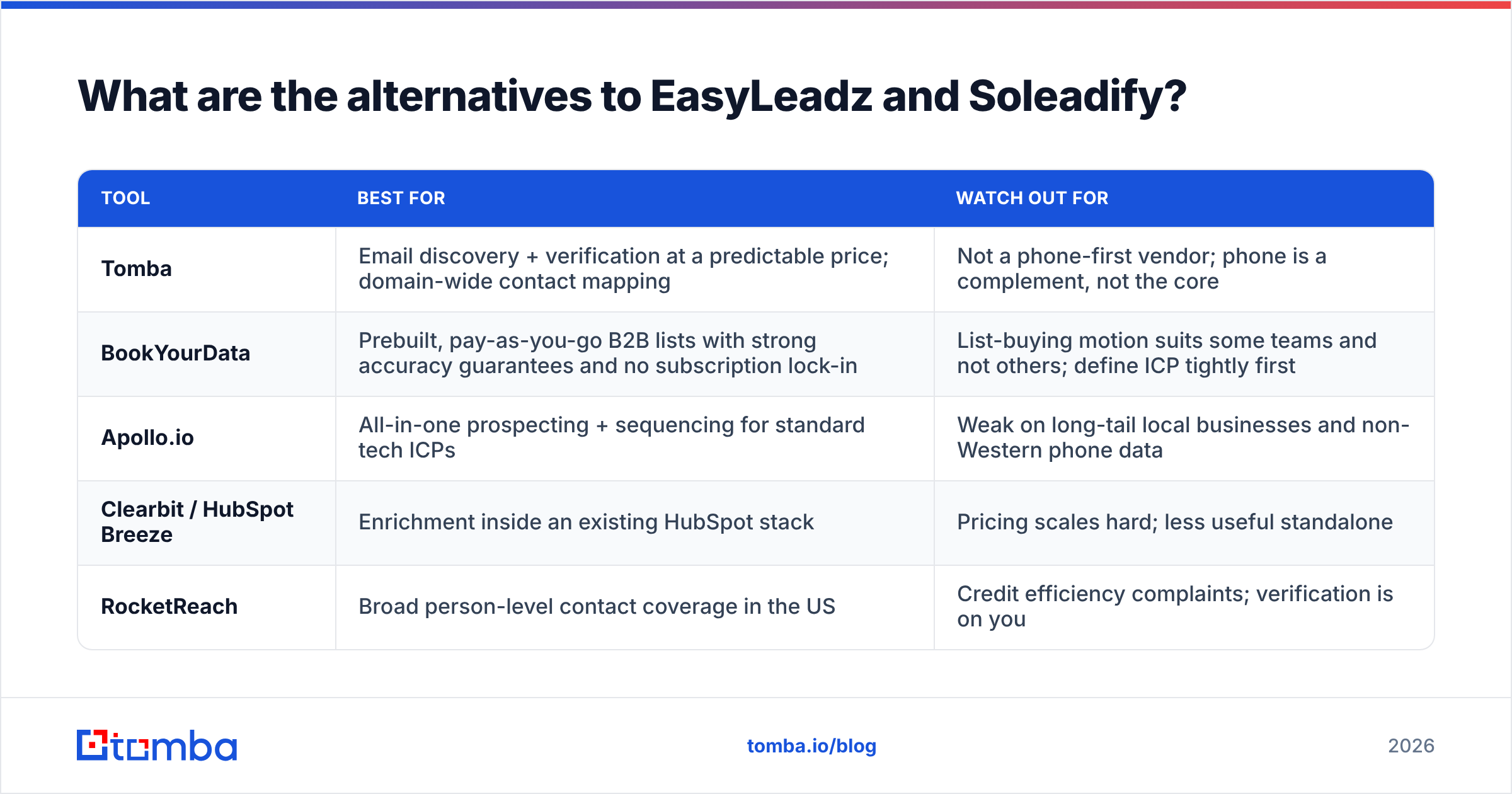 What are the alternatives to EasyLeadz and Soleadify?

| TOOL | BEST FOR | WATCH OUT FOR |
|---|---|---|
| Tomba | Email discovery + verification at a predictable price; domain-wide contact mapping | Not a phone-first vendor; phone is a complement, not the core |
| BookYourData | Prebuilt, pay-as-you-go B2B lists with strong accuracy guarantees and no subscription lock-in | List-buying motion suits some teams and not others; define ICP tightly first |
| Apollo.io | All-in-one prospecting + sequencing for standard tech ICPs | Weak on long-tail local businesses and non-Western phone data |
| Clearbit / HubSpot Breeze | Enrichment inside an existing HubSpot stack | Pricing scales hard; less useful standalone |
| RocketReach | Broad person-level contact coverage in the US | Credit efficiency complaints; verification is on you |

tomba

tomba.io/blog

2026